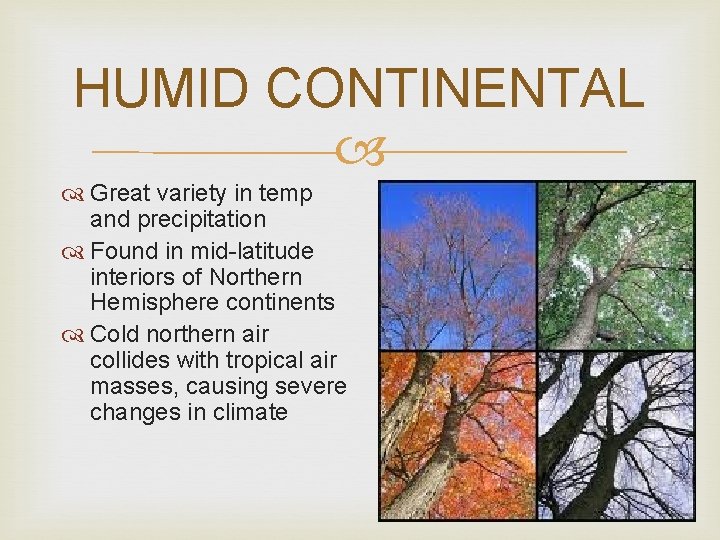 HUMID CONTINENTAL

Great variety in temp and precipitation

Found in mid-latitude interiors of Northern Hemisphere continents

Cold northern air collides with tropical air masses, causing severe changes in climate